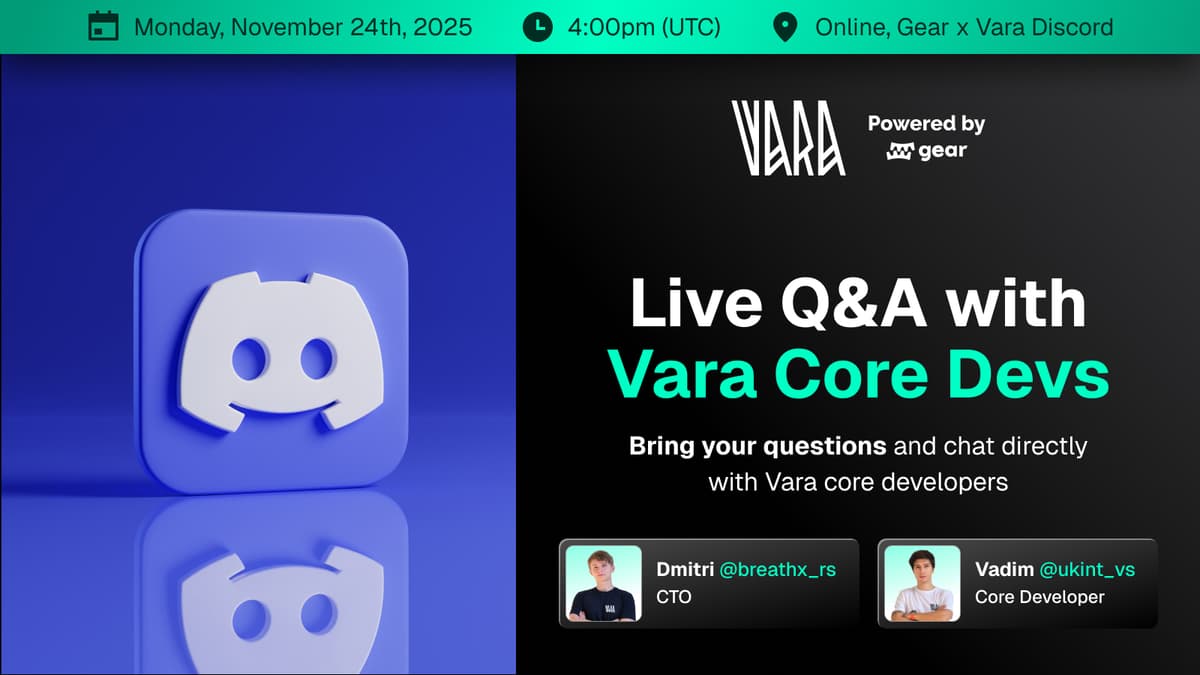 Monday, November 24th, 2025 4:00pm (UTC) Online, Gear x Vara Discord

VARA Powered by gear

Live Q&A with Vara Core Devs

Bring your questions and chat directly with Vara core developers

Dmitri @breathx_rs
CTO

Vadim @ukint_vs
Core Developer